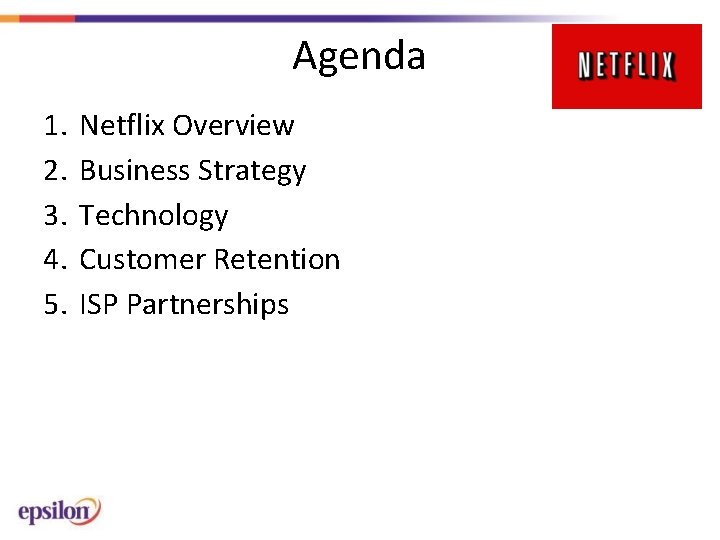 Agenda

NETFLIX

1. Netflix Overview
2. Business Strategy
3. Technology
4. Customer Retention
5. ISP Partnerships

epsilon